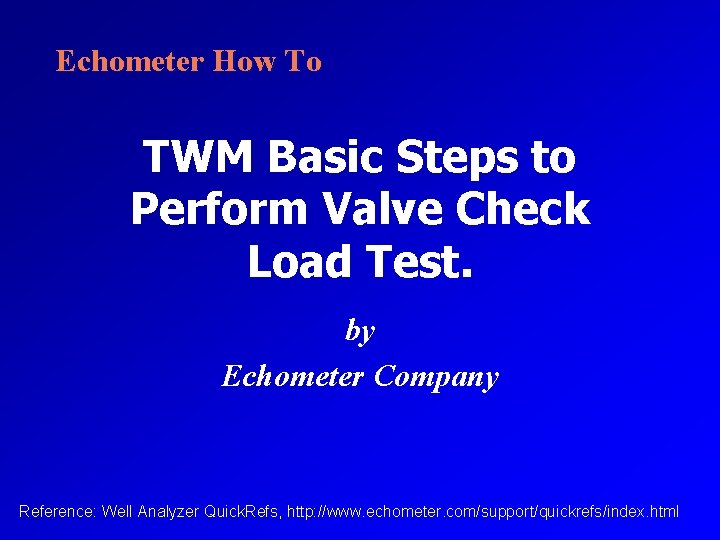 Echometer How To

TWM Basic Steps to Perform Valve Check Load Test.

by

Echometer Company

Reference: Well Analyzer QuickRefs, http://www.echometer.com/support/quickrefs/index.html